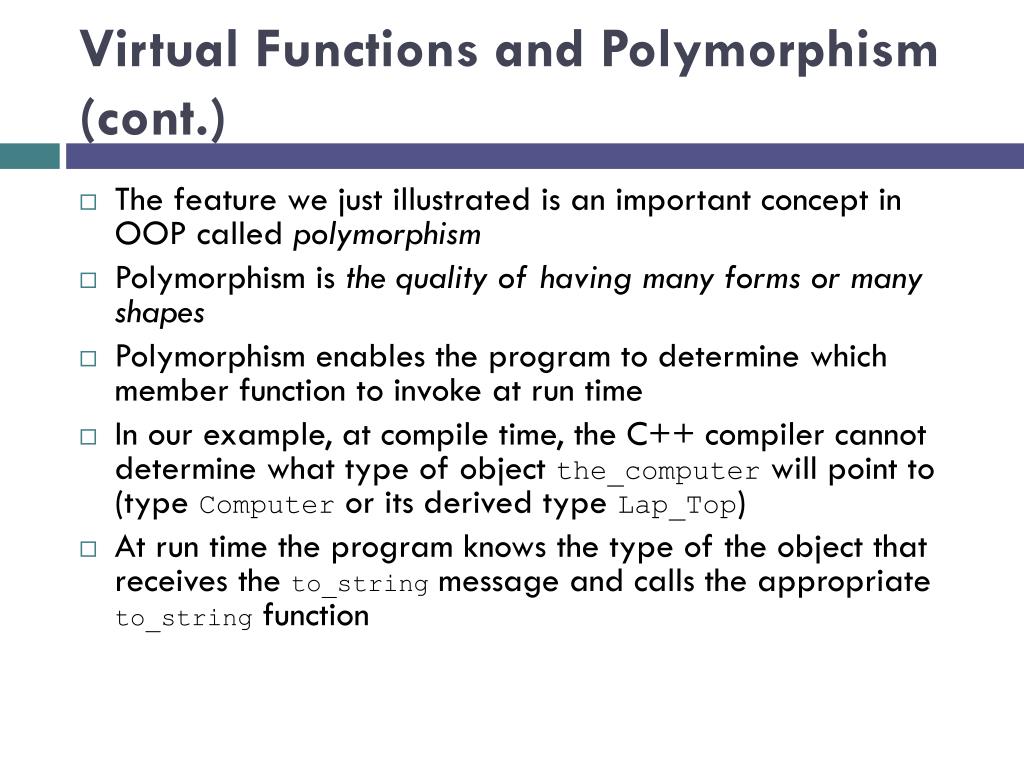 Virtual Functions and Polymorphism (cont.)

□ The feature we just illustrated is an important concept in OOP called polymorphism

□ Polymorphism is the quality of having many forms or many shapes

□ Polymorphism enables the program to determine which member function to invoke at run time

□ In our example, at compile time, the C++ compiler cannot determine what type of object the_computer will point to (type Computer or its derived type Lap_Top)

□ At run time the program knows the type of the object that receives the to_string message and calls the appropriate to_string function